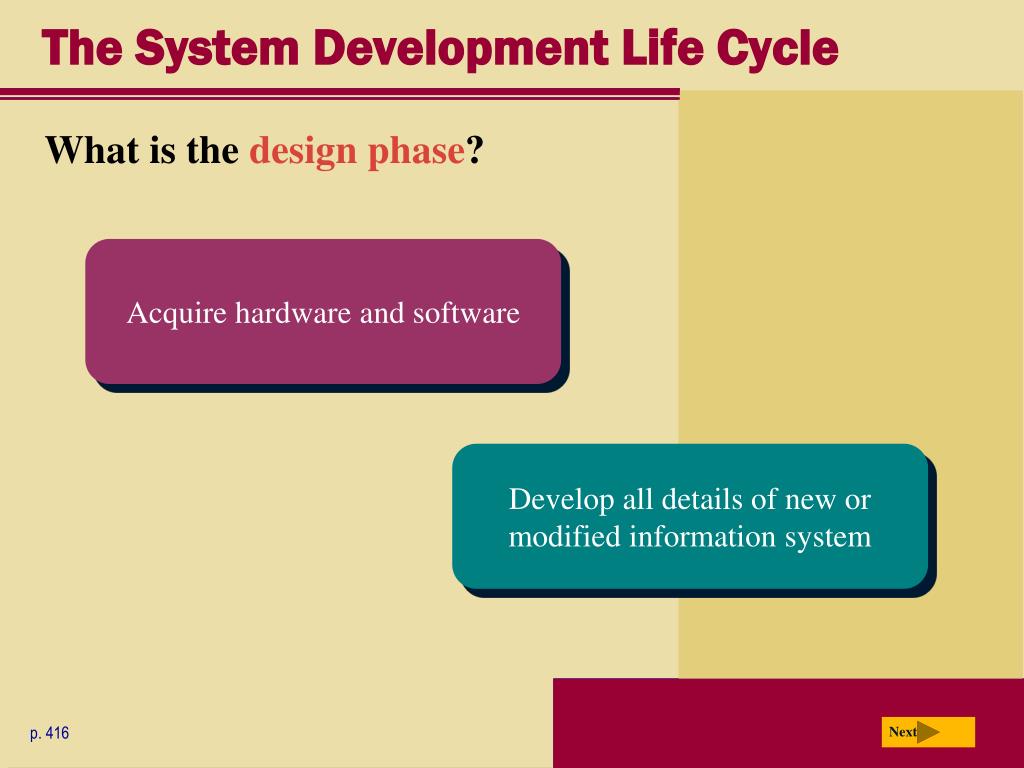 The System Development Life Cycle

What is the design phase?

Acquire hardware and software

Develop all details of new or modified information system

p. 416

Next